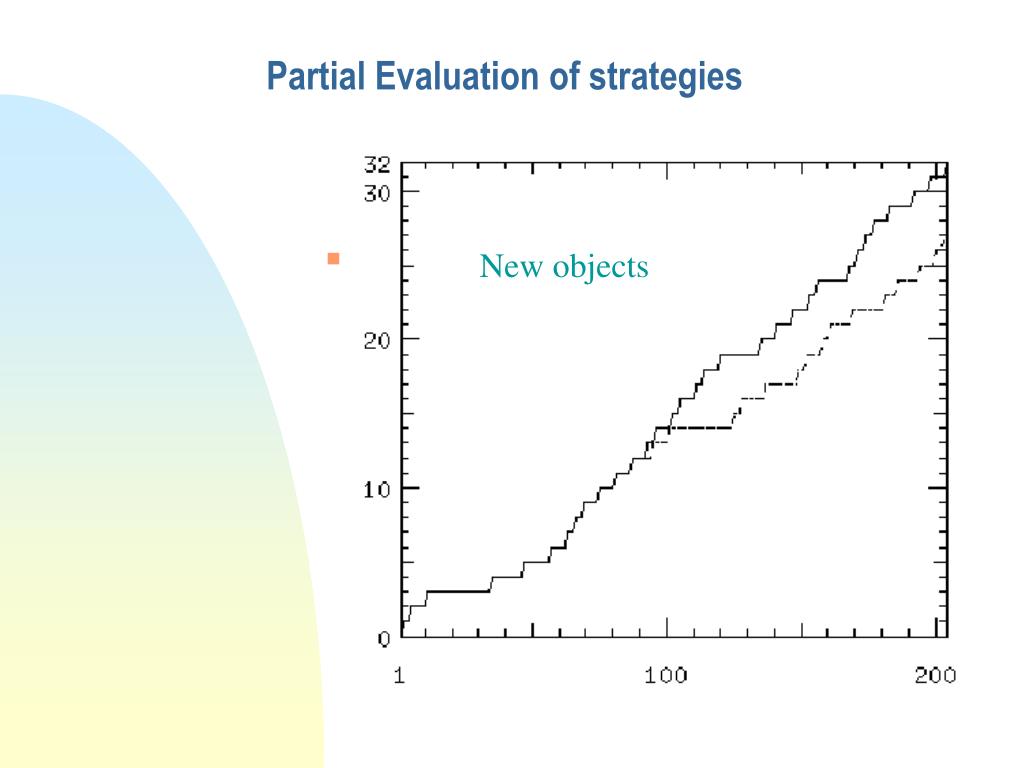 Partial Evaluation of strategies

New objects

32
30
20
10
0
1
100
200